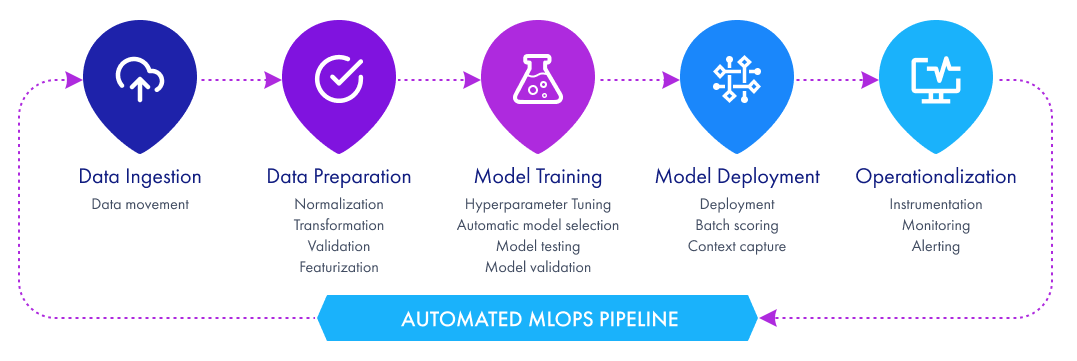 Data Ingestion
Data movement

Data Preparation
Normalization
Transformation
Validation
Featurization

Model Training
Hyperparameter Tuning
Automatic model selection
Model testing
Model validation

Model Deployment
Deployment
Batch scoring
Context capture

Operationalization
Instrumentation
Monitoring
Alerting

AUTOMATED MLOPS PIPELINE